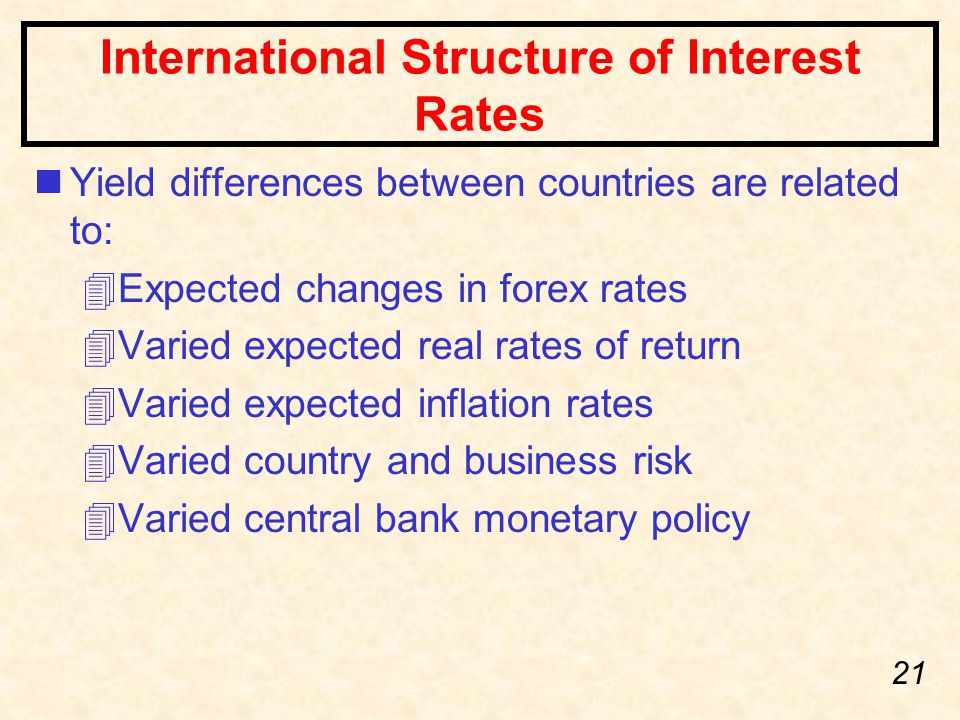 International Structure of Interest Rates

Yield differences between countries are related to:

Expected changes in forex rates

Varied expected real rates of return

Varied expected inflation rates

Varied country and business risk

Varied central bank monetary policy

21